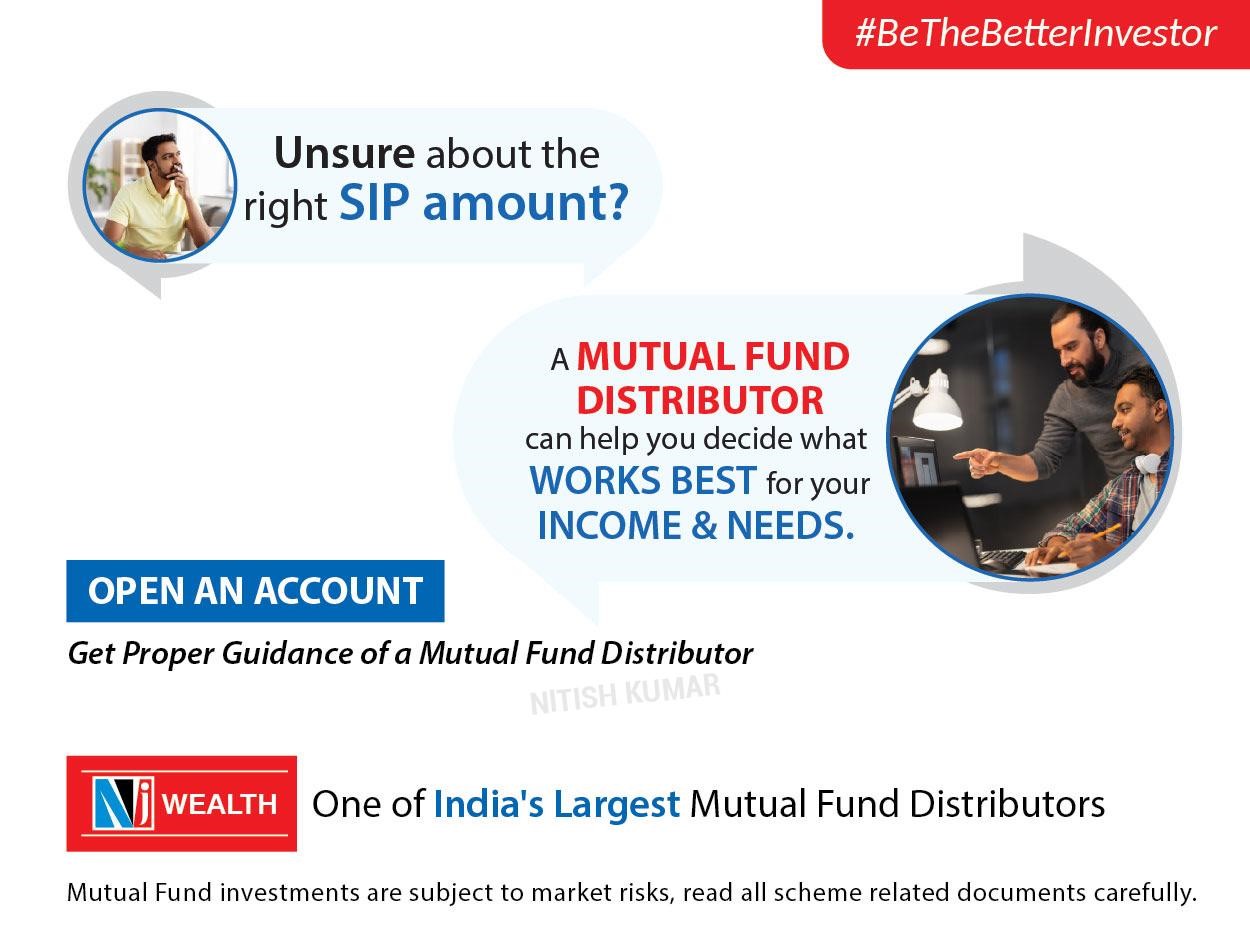 #BeTheBetterInvestor

Unsure about the right SIP amount?

A MUTUAL FUND DISTRIBUTOR can help you decide what WORKS BEST for your INCOME & NEEDS.

OPEN AN ACCOUNT

Get Proper Guidance of a Mutual Fund Distributor

NITISH KUMAR

NJ WEALTH

One of India's Largest Mutual Fund Distributors

Mutual Fund investments are subject to market risks, read all scheme related documents carefully.